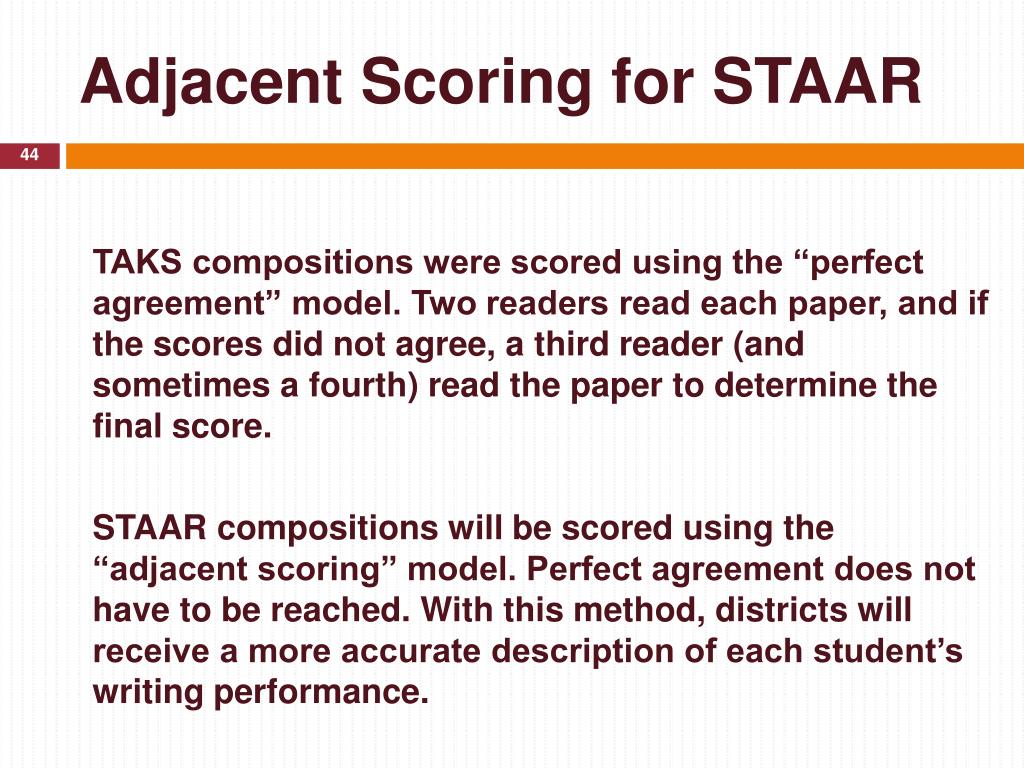 Adjacent Scoring for STAAR

44

TAKS compositions were scored using the “perfect agreement” model. Two readers read each paper, and if the scores did not agree, a third reader (and sometimes a fourth) read the paper to determine the final score.

STAAR compositions will be scored using the “adjacent scoring” model. Perfect agreement does not have to be reached. With this method, districts will receive a more accurate description of each student’s writing performance.